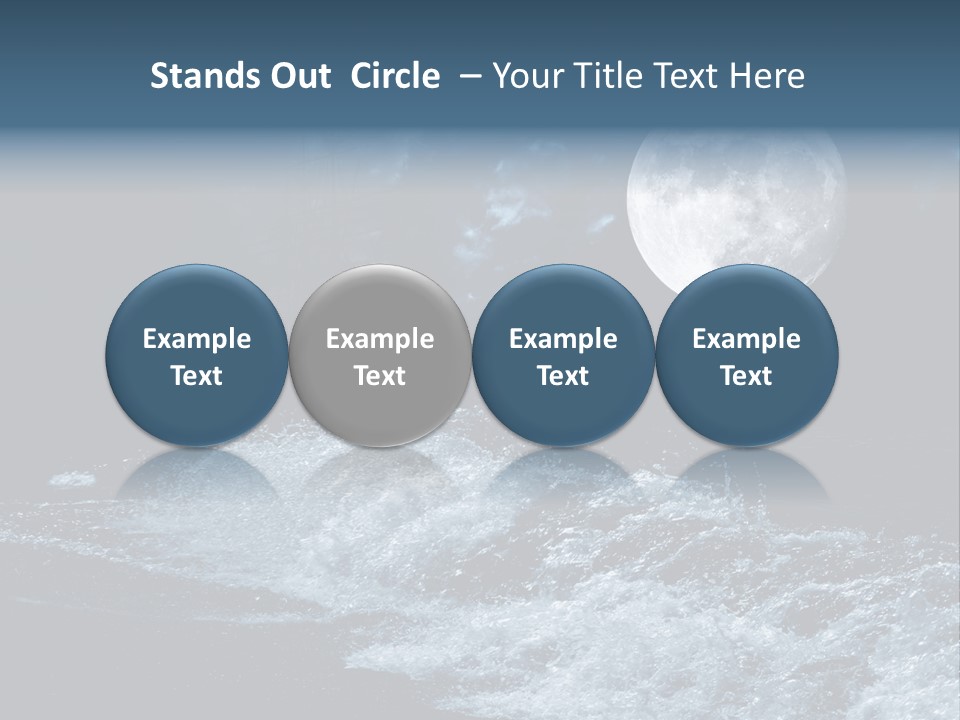 Stands Out Circle – Your Title Text Here

Example Text

Example Text

Example Text

Example Text